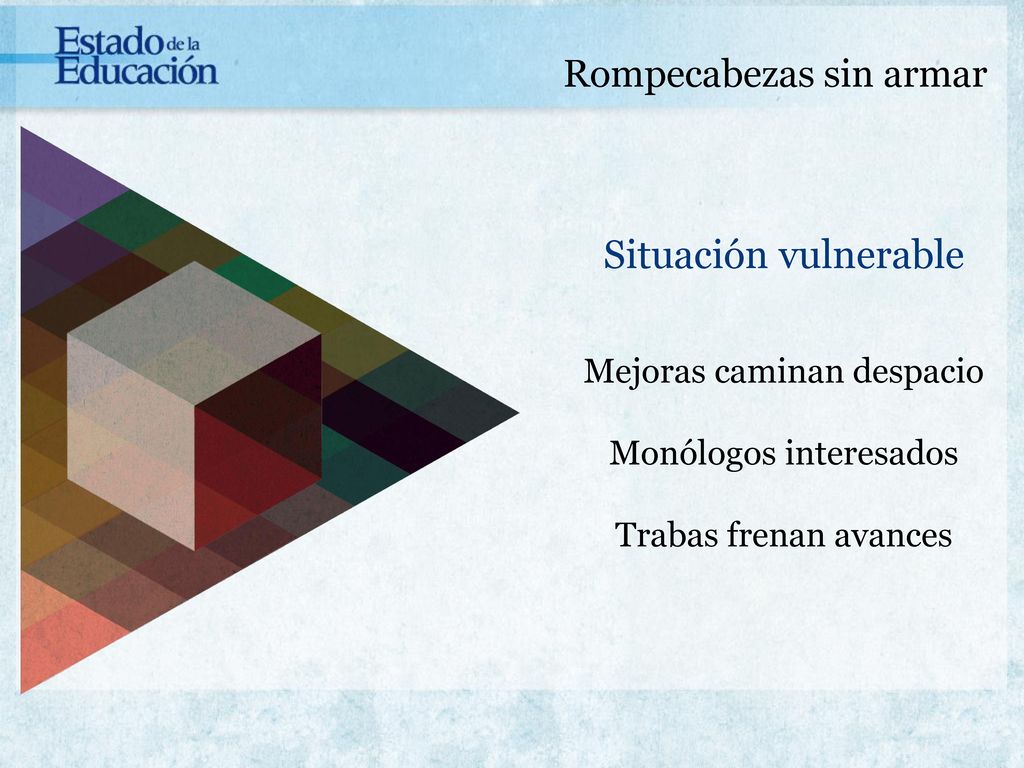 Estado de la Educación

Rompecabezas sin armar

Situación vulnerable

Mejoras caminan despacio

Monólogos interesados

Trabas frenan avances